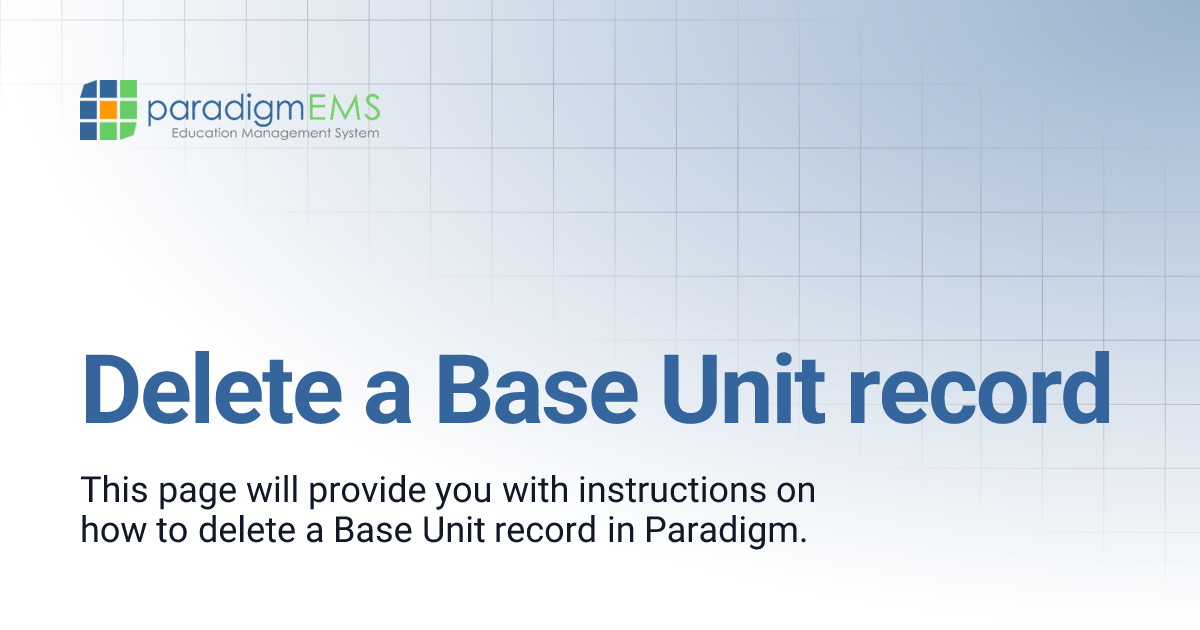 paradigmEMS
Education Management System

Delete a Base Unit record

This page will provide you with instructions on how to delete a Base Unit record in Paradigm.